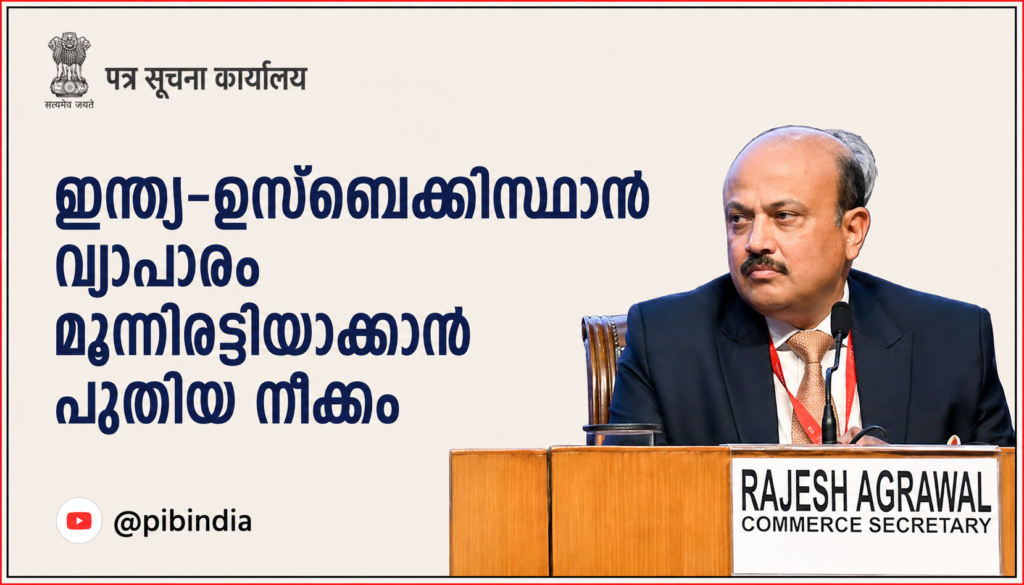 सत्यमेव जयते
पत्र सूचना कार्यालय

ഇന്ത്യ-ഉസ്ബെക്കിസ്ഥാൻ വ്യാപാരം മൂന്നിരട്ടിയാക്കാൻ പുതിയ നീക്കം

@pibindia

RAJESH AGRAWAL
COMMERCE SECRETARY